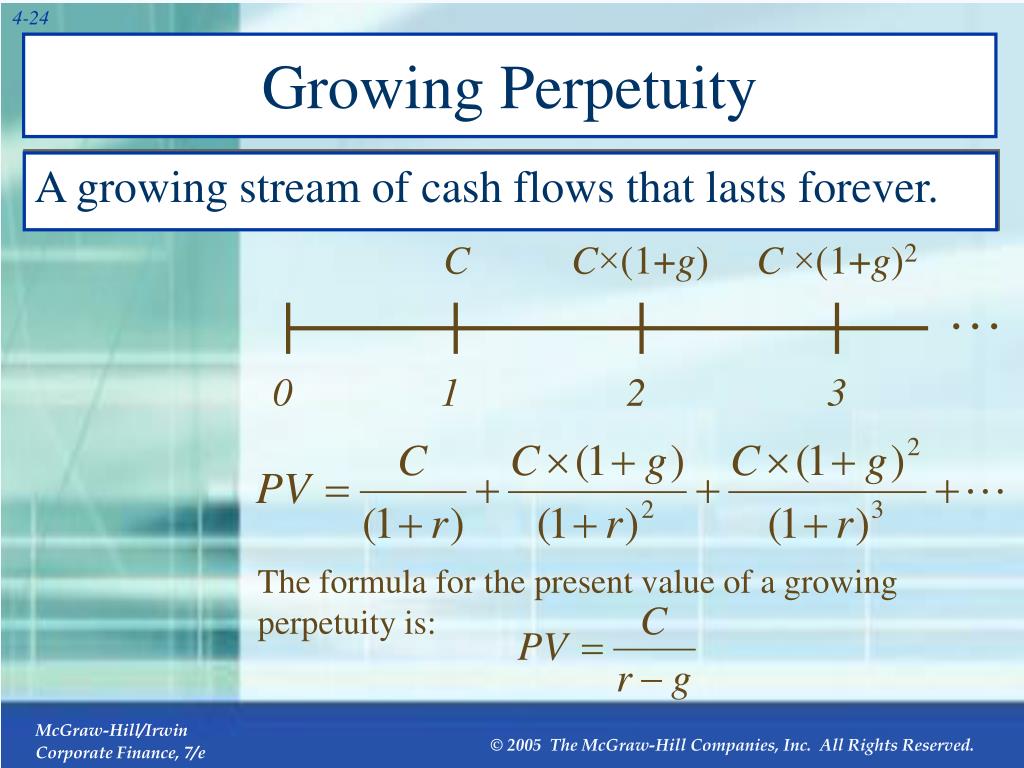 4-24

Growing Perpetuity

A growing stream of cash flows that lasts forever.

$C$ $C\times(1+g)$ $C\times(1+g)^2$

…

0 1 2 3

$PV = \frac{C}{(1+r)} + \frac{C\times(1+g)}{(1+r)^2} + \frac{C\times(1+g)^2}{(1+r)^3} + \cdots$

The formula for the present value of a growing perpetuity is: $PV = \frac{C}{r-g}$

McGraw-Hill/Irwin
Corporate Finance, 7/e

© 2005 The McGraw-Hill Companies, Inc. All Rights Reserved.